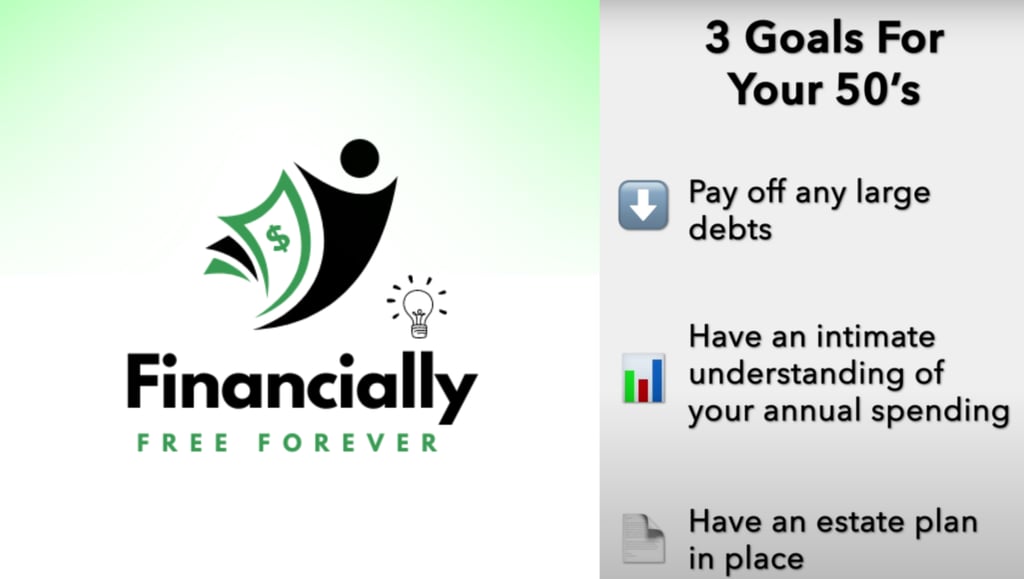 $

Financially
FREE FOREVER

3 Goals For Your 50's

Pay off any large debts

Have an intimate understanding of your annual spending

Have an estate plan in place